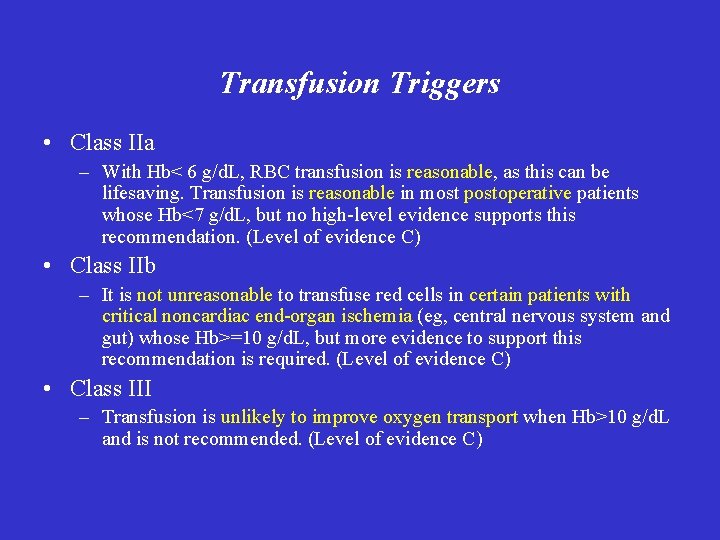 Transfusion Triggers

• Class IIa
– With Hb< 6 g/dL, RBC transfusion is reasonable, as this can be lifesaving. Transfusion is reasonable in most postoperative patients whose Hb<7 g/dL, but no high-level evidence supports this recommendation. (Level of evidence C)

• Class IIb
– It is not unreasonable to transfuse red cells in certain patients with critical noncardiac end-organ ischemia (eg, central nervous system and gut) whose Hb>=10 g/dL, but more evidence to support this recommendation is required. (Level of evidence C)

• Class III
– Transfusion is unlikely to improve oxygen transport when Hb>10 g/dL and is not recommended. (Level of evidence C)